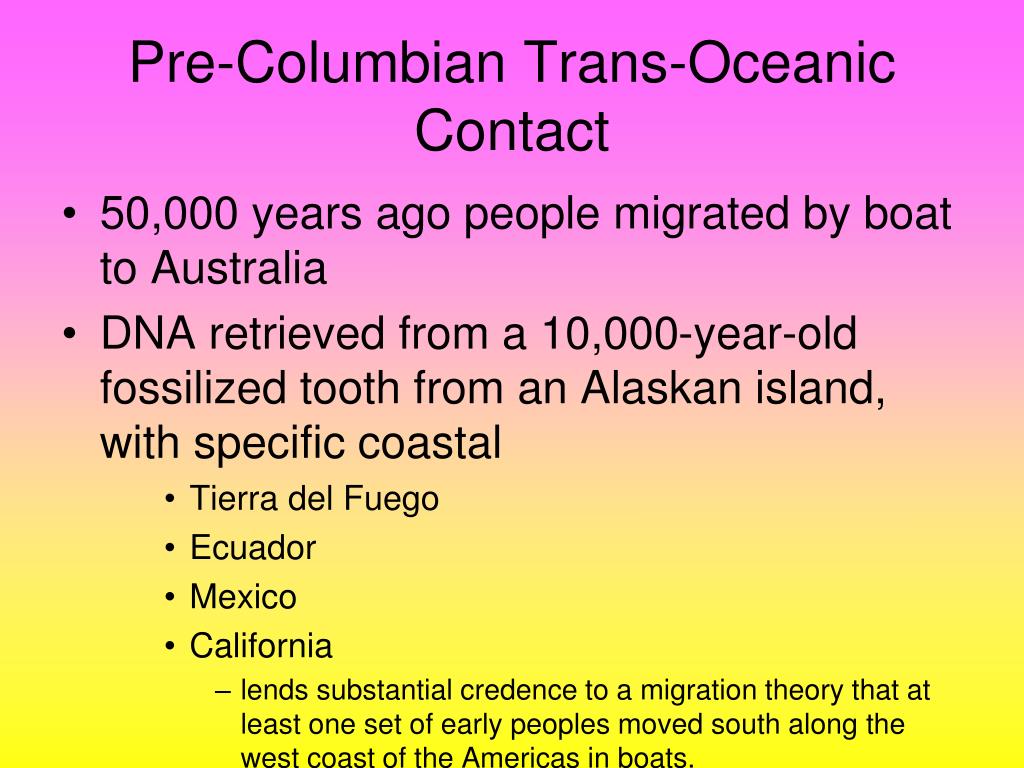 Pre-Columbian Trans-Oceanic Contact

• 50,000 years ago people migrated by boat to Australia

• DNA retrieved from a 10,000-year-old fossilized tooth from an Alaskan island, with specific coastal

• Tierra del Fuego

• Ecuador

• Mexico

• California

– lends substantial credence to a migration theory that at least one set of early peoples moved south along the west coast of the Americas in boats.